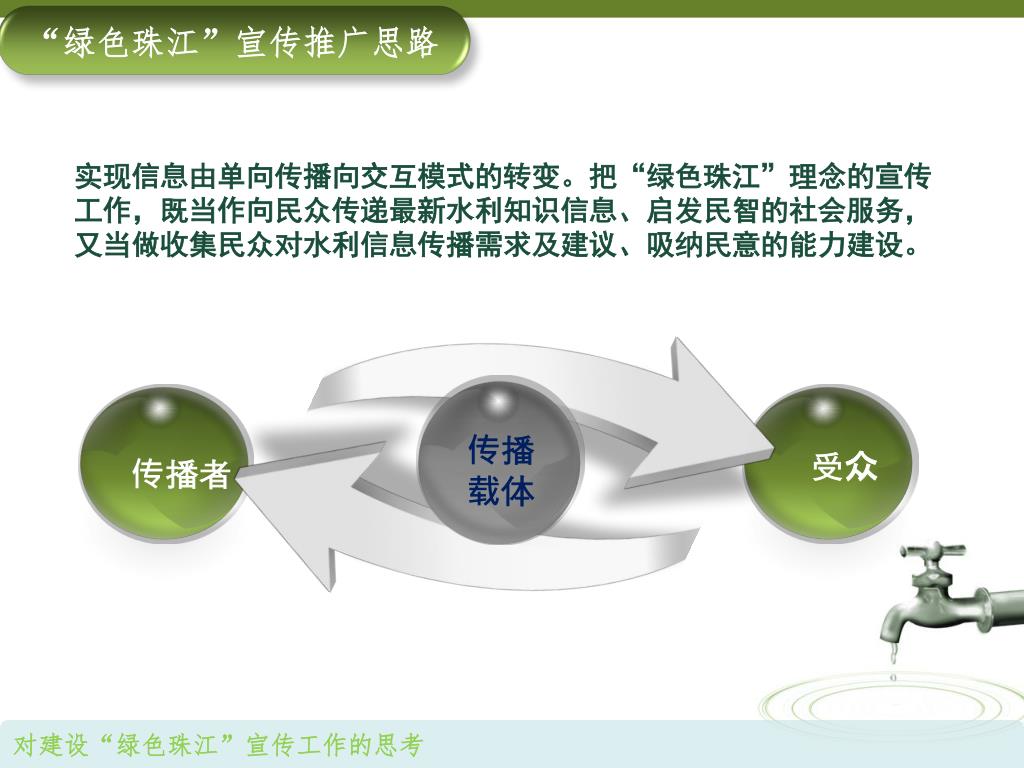 “绿色珠江”宣传推广思路

实现信息由单向传播向交互模式的转变。把“绿色珠江”理念的宣传工作，既当作向民众传递最新水利知识信息、启发民智的社会服务，又当做收集民众对水利信息传播需求及建议、吸纳民意的能力建设。

传播者

传播载体

受众

对建设“绿色珠江”宣传工作的思考